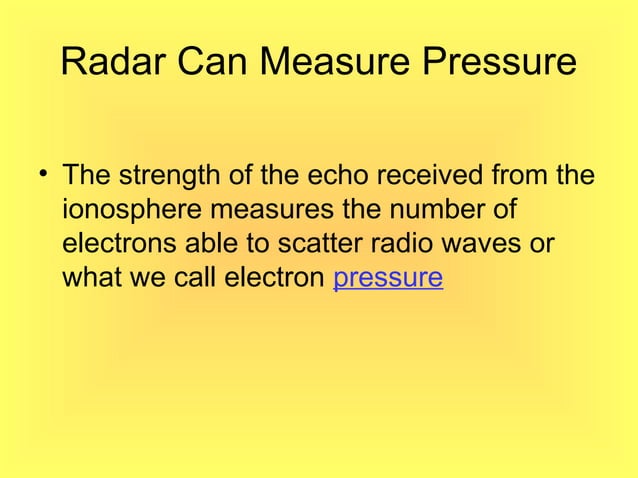 Radar Can Measure Pressure

• The strength of the echo received from the ionosphere measures the number of electrons able to scatter radio waves or what we call electron pressure